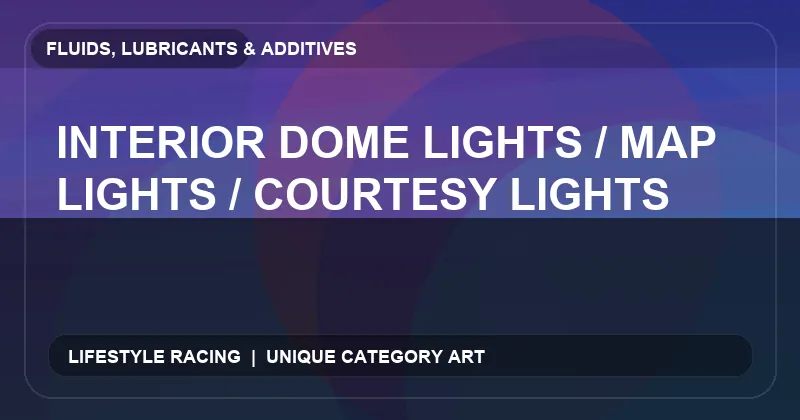 FLUIDS, LUBRICANTS & ADDITIVES

INTERIOR DOME LIGHTS / MAP LIGHTS / COURTESY LIGHTS

LIFESTYLE RACING | UNIQUE CATEGORY ART